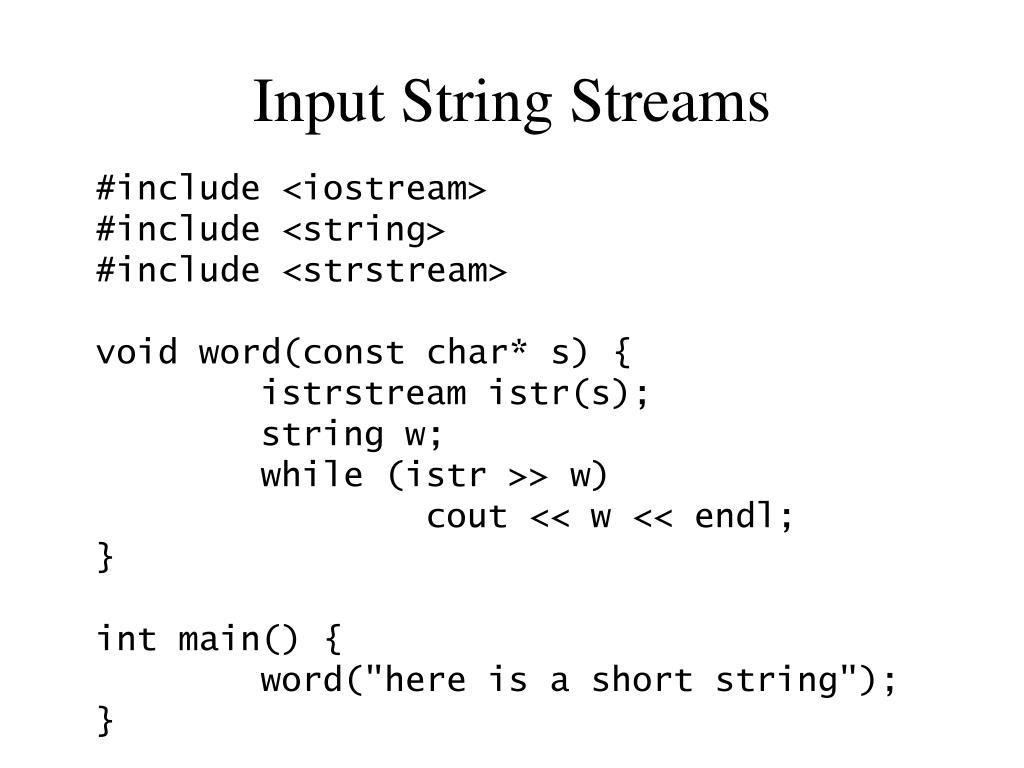 Input String Streams

#include <iostream>
#include <string>
#include <strstream>

void word(const char* s) {
        istrstream istr(s);
        string w;
        while (istr >> w)
                cout << w << endl;
}

int main() {
        word("here is a short string");
}